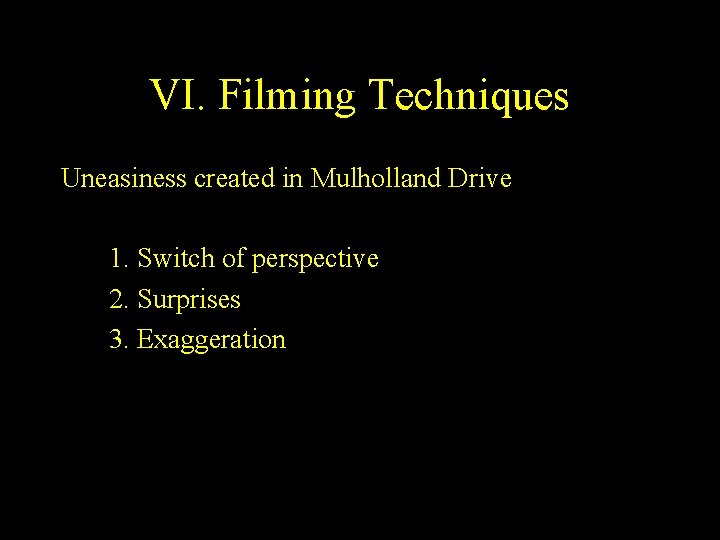 VI. Filming Techniques

Uneasiness created in Mulholland Drive

1. Switch of perspective
2. Surprises
3. Exaggeration